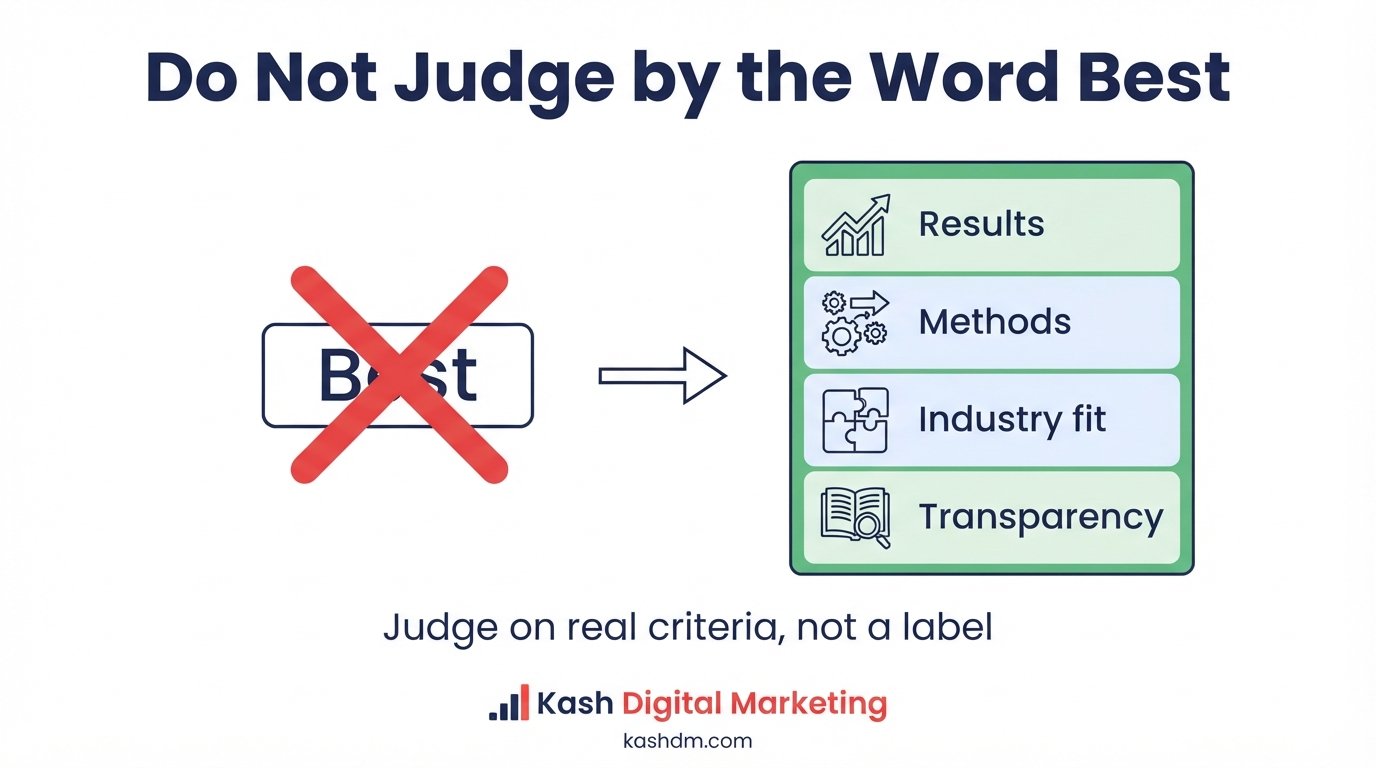 Do Not Judge by the Word Best

Best

Results

Methods

Industry fit

Transparency

Judge on real criteria, not a label

Kash Digital Marketing

kashdm.com